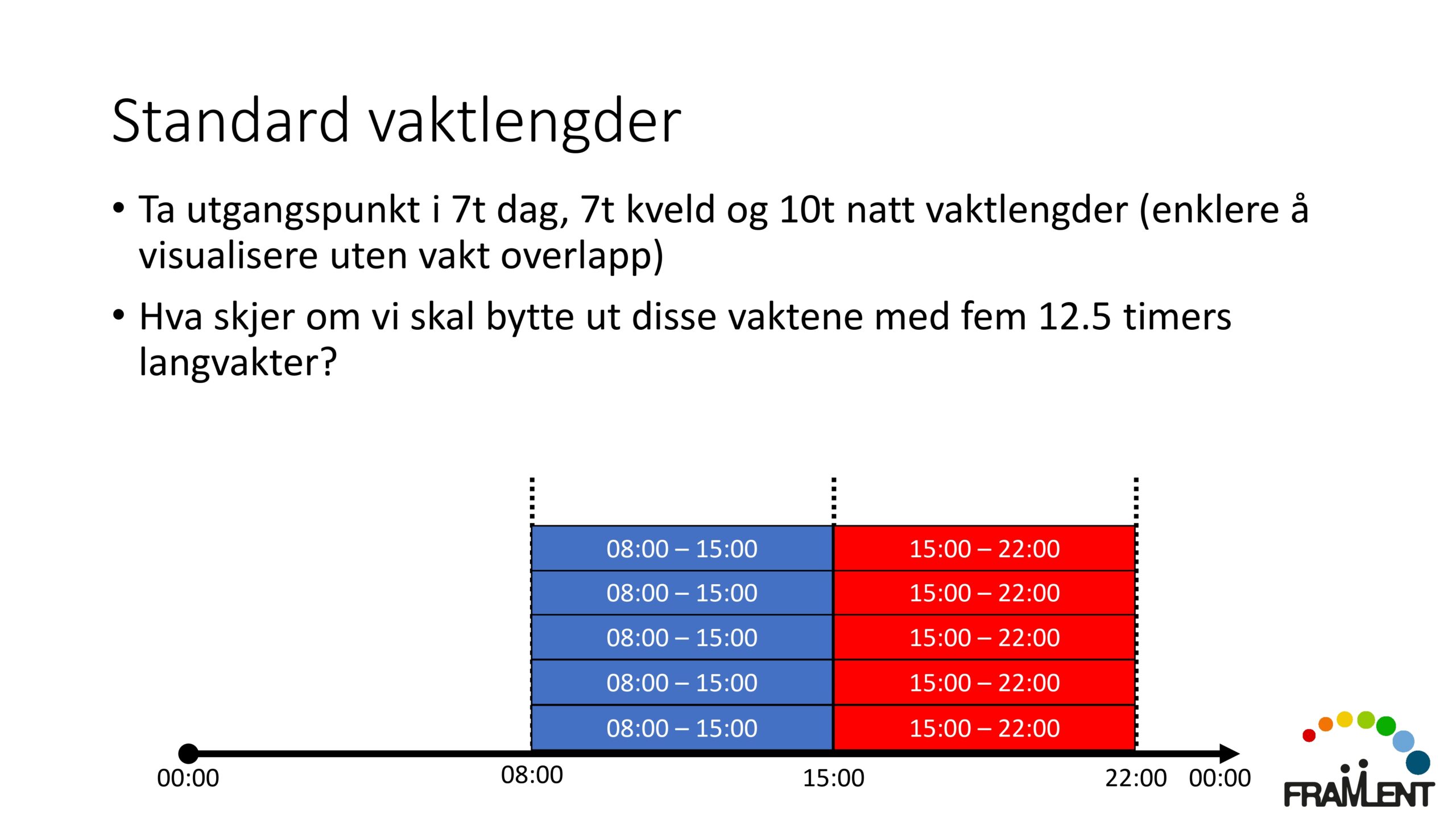 Standard vaktlengder

• Ta utgangspunkt i 7t dag, 7t kveld og 10t natt vaktlengder (enklere å visualisere uten vakt overlapp)

• Hva skjer om vi skal bytte ut disse vaktene med fem 12.5 timers langvakter?

| 08:00 – 15:00 | 15:00 – 22:00 |
|---|---|
| 08:00 – 15:00 | 15:00 – 22:00 |
| 08:00 – 15:00 | 15:00 – 22:00 |
| 08:00 – 15:00 | 15:00 – 22:00 |
| 08:00 – 15:00 | 15:00 – 22:00 |

00:00 08:00 15:00 22:00 00:00

FRAMLENT